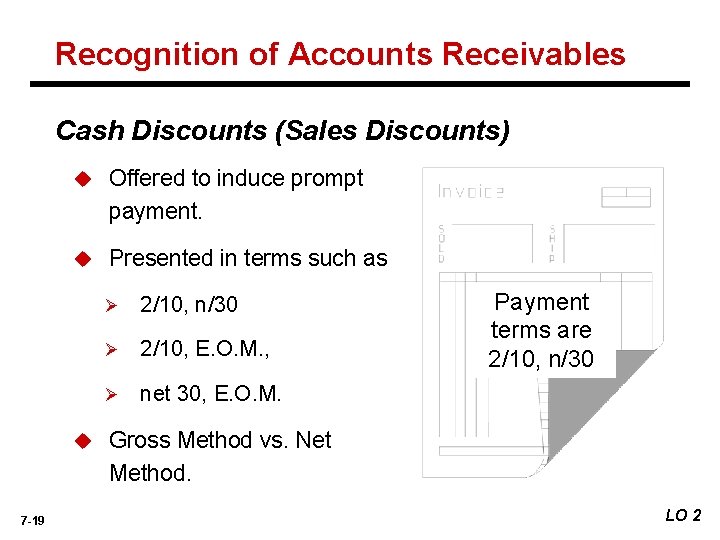 Recognition of Accounts Receivables

Cash Discounts (Sales Discounts)

Offered to induce prompt payment.

Presented in terms such as

2/10, n/30

2/10, E.O.M.,

net 30, E.O.M.

Gross Method vs. Net Method.

Invoice

SOLD

SHIP

Payment terms are 2/10, n/30

7-19

LO 2